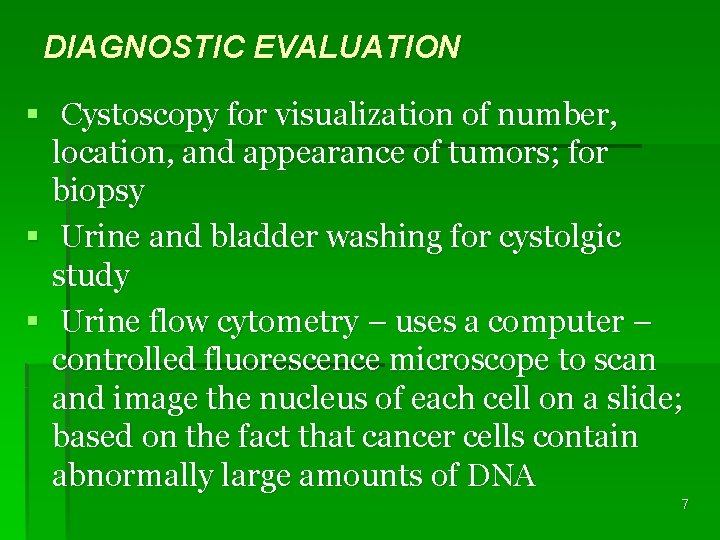 DIAGNOSTIC EVALUATION

▪ Cystoscopy for visualization of number, location, and appearance of tumors; for biopsy

▪ Urine and bladder washing for cystolgic study

▪ Urine flow cytometry – uses a computer – controlled fluorescence microscope to scan and image the nucleus of each cell on a slide; based on the fact that cancer cells contain abnormally large amounts of DNA

7